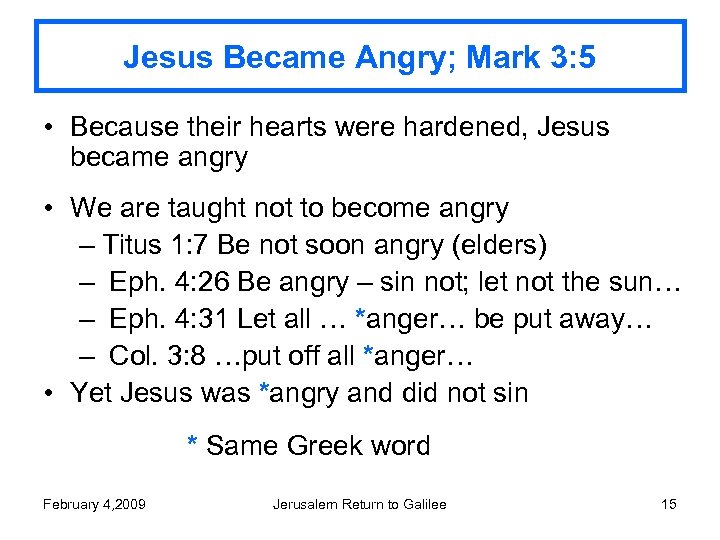 Jesus Became Angry; Mark 3:5

• Because their hearts were hardened, Jesus became angry

• We are taught not to become angry
– Titus 1:7 Be not soon angry (elders)
– Eph. 4:26 Be angry – sin not; let not the sun…
– Eph. 4:31 Let all … *anger… be put away…
– Col. 3:8 …put off all *anger…

• Yet Jesus was *angry and did not sin

* Same Greek word

February 4,2009 Jerusalem Return to Galilee 15